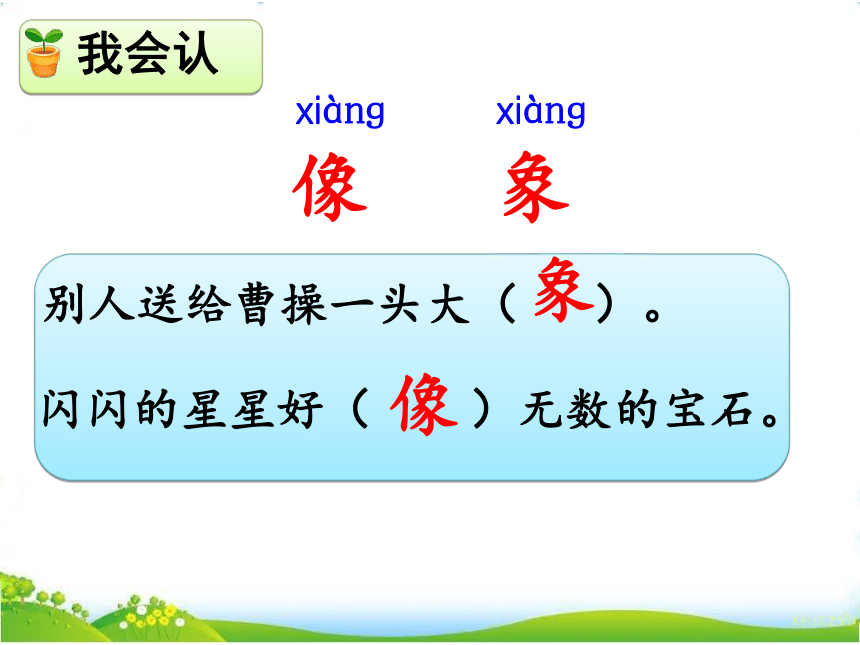 我会认

xiàng xiàng
像 象

别人送给曹操一头大（象）。

闪闪的星星好（像）无数的宝石。